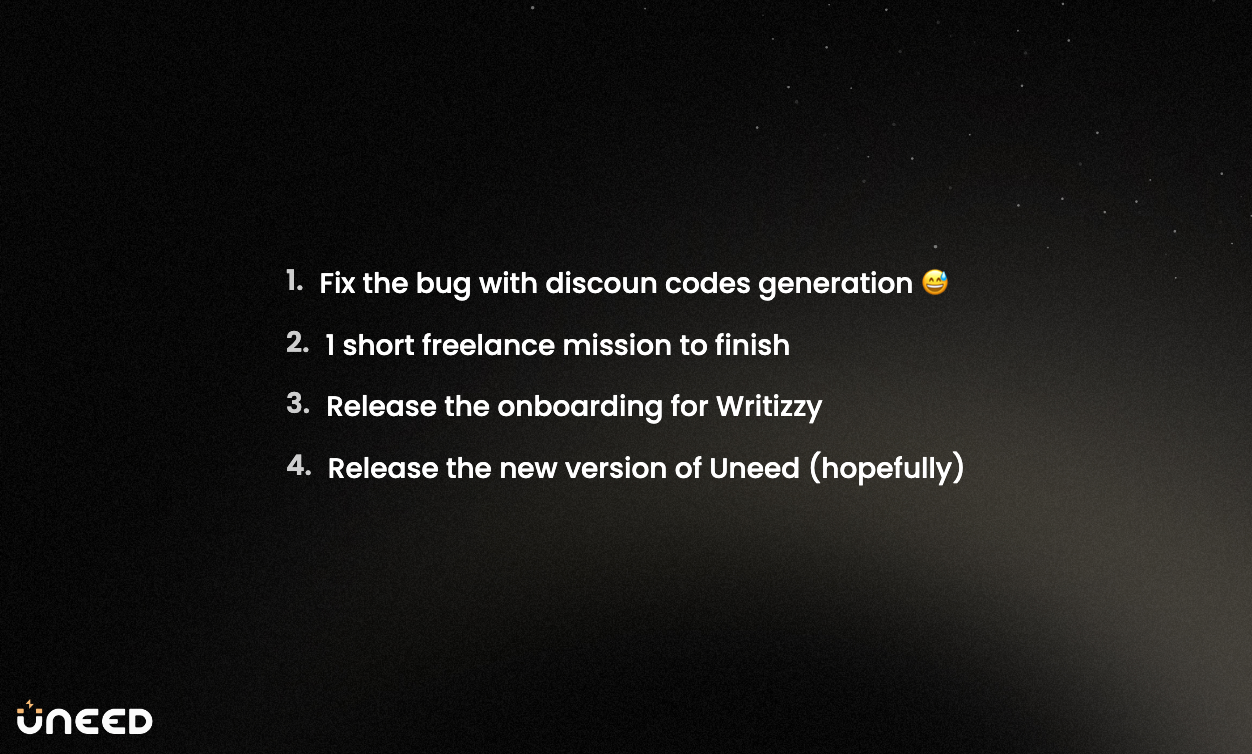 1. Fix the bug with discoun codes generation 😅
2. 1 short freelance mission to finish
3. Release the onboarding for Writizzy
4. Release the new version of Uneed (hopefully)

UNEED